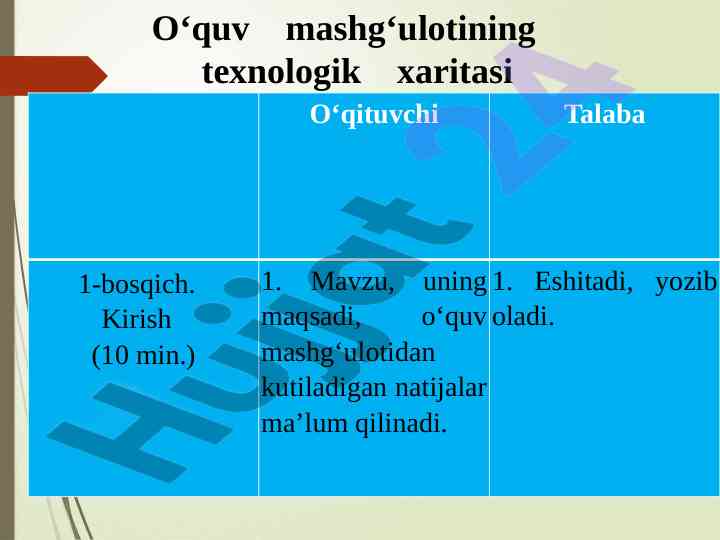 O‘quv mashg‘ulotining texnologik xaritasi

| | O‘qituvchi | Talaba |
|---|---|---|
| 1-bosqich. Kirish (10 min.) | 1. Mavzu, uning maqsadi, o‘quv mashg‘ulotidan kutiladigan natijalar ma’lum qilinadi. | 1. Eshitadi, yozib oladi. |

Hujjat 24